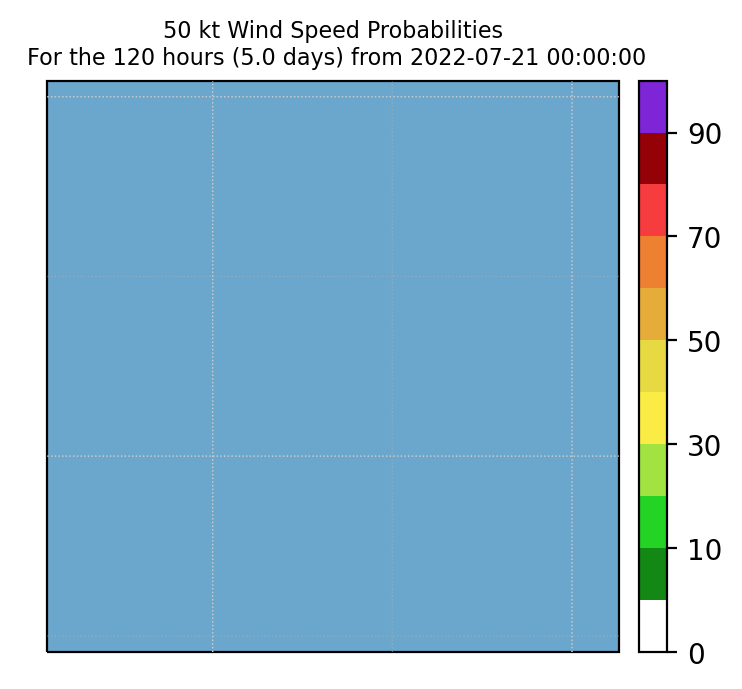 50 kt Wind Speed Probabilities
For the 120 hours (5.0 days) from 2022-07-21 00:00:00

90
70
50
30
10
0